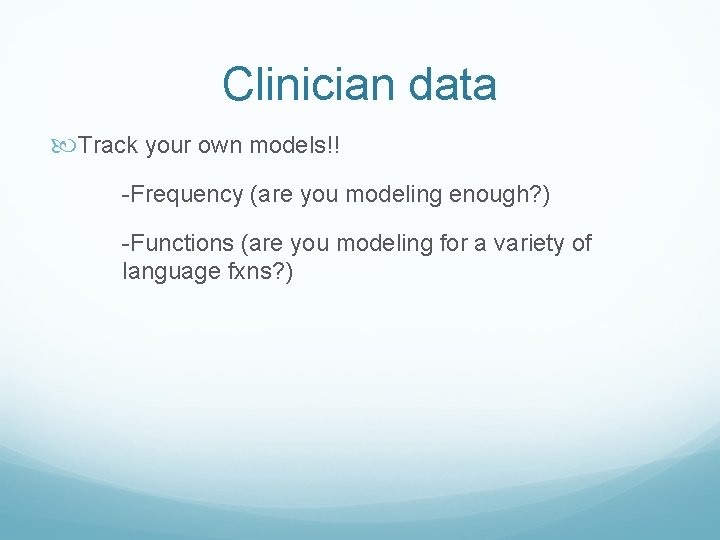 Clinician data

Track your own models!!

-Frequency (are you modeling enough?)

-Functions (are you modeling for a variety of language fxns?)